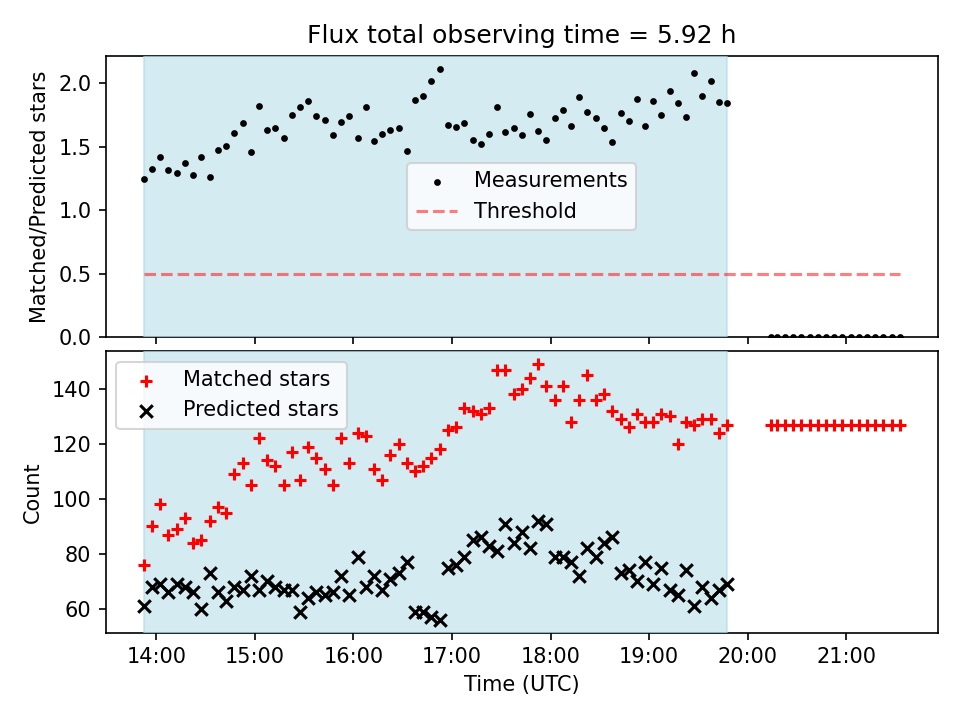 Flux total observing time = 5.92 h

Matched/Predicted stars

2.0
1.5
1.0
0.5
0.0

Measurements
Threshold

Count

140
120
100
80
60

Matched stars
Predicted stars

14:00
15:00
16:00
17:00
18:00
19:00
20:00
21:00

Time (UTC)